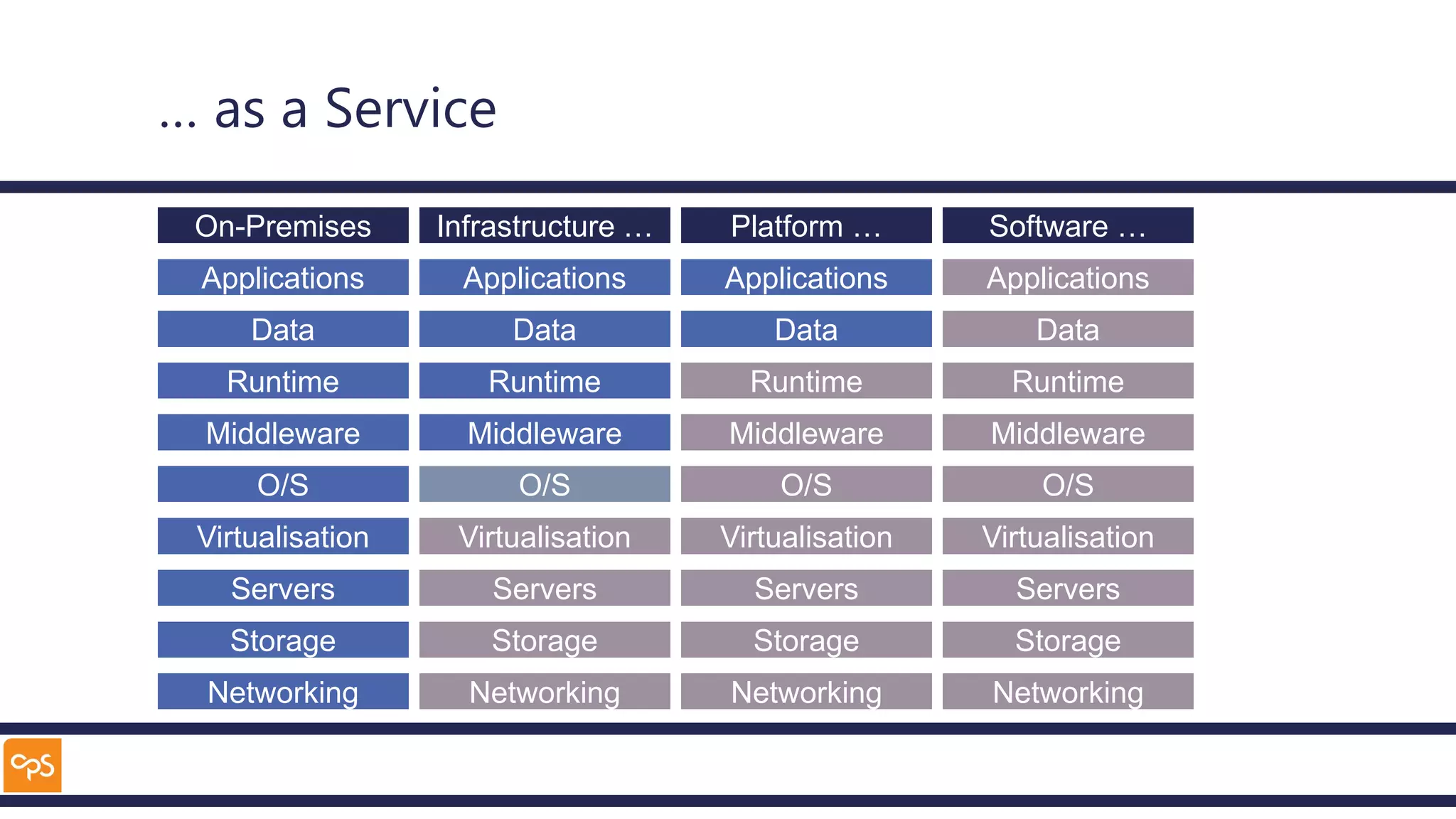 … as a Service

| On-Premises | Infrastructure … | Platform … | Software … |
|---|---|---|---|
| Applications | Applications | Applications | Applications |
| Data | Data | Data | Data |
| Runtime | Runtime | Runtime | Runtime |
| Middleware | Middleware | Middleware | Middleware |
| O/S | O/S | O/S | O/S |
| Virtualisation | Virtualisation | Virtualisation | Virtualisation |
| Servers | Servers | Servers | Servers |
| Storage | Storage | Storage | Storage |
| Networking | Networking | Networking | Networking |

cps